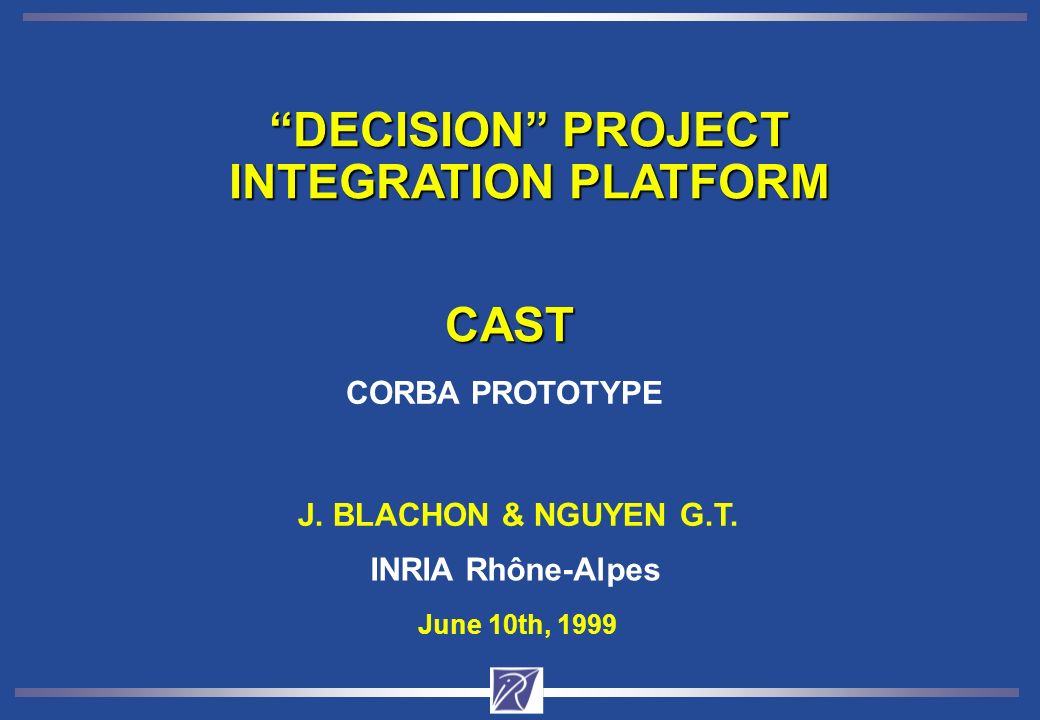 “DECISION” PROJECT
INTEGRATION PLATFORM

CAST

CORBA PROTOTYPE

J. BLACHON & NGUYEN G.T.

INRIA Rhône-Alpes

June 10th, 1999